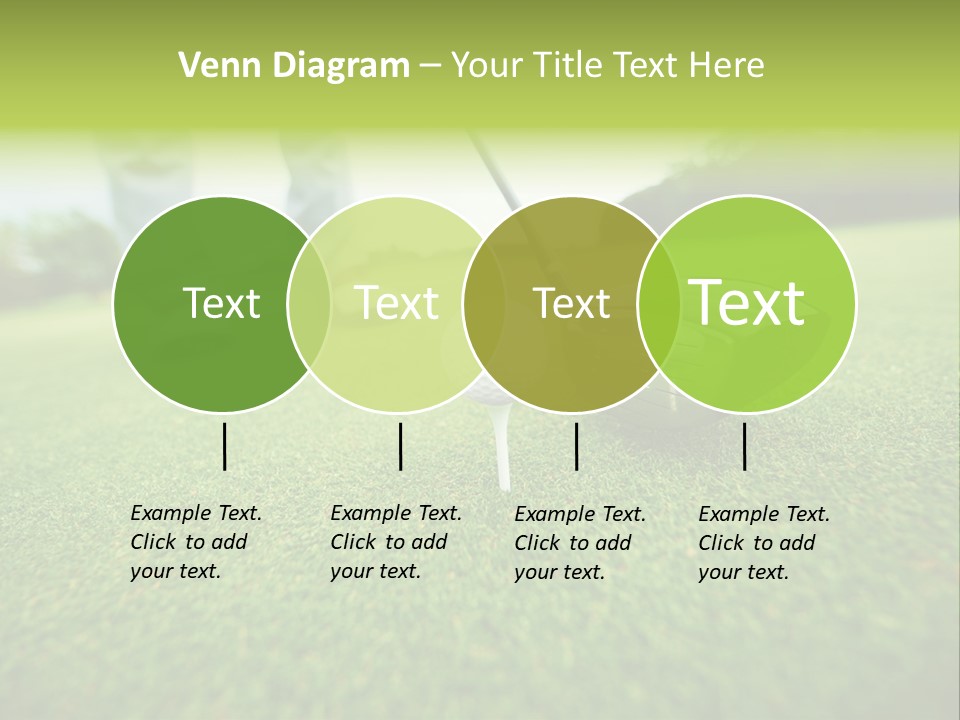 Venn Diagram – Your Title Text Here

Text

Text

Text

Text

Example Text. Click to add your text.

Example Text. Click to add your text.

Example Text. Click to add your text.

Example Text. Click to add your text.